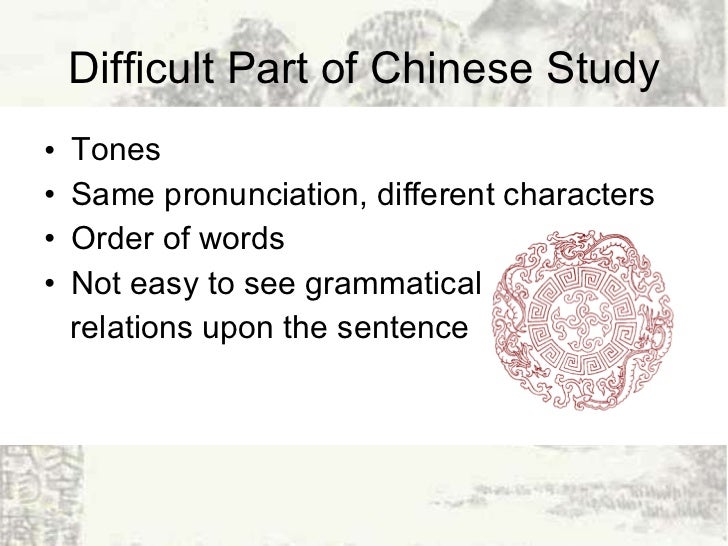 Difficult Part of Chinese Study

• Tones
• Same pronunciation, different characters
• Order of words
• Not easy to see grammatical relations upon the sentence